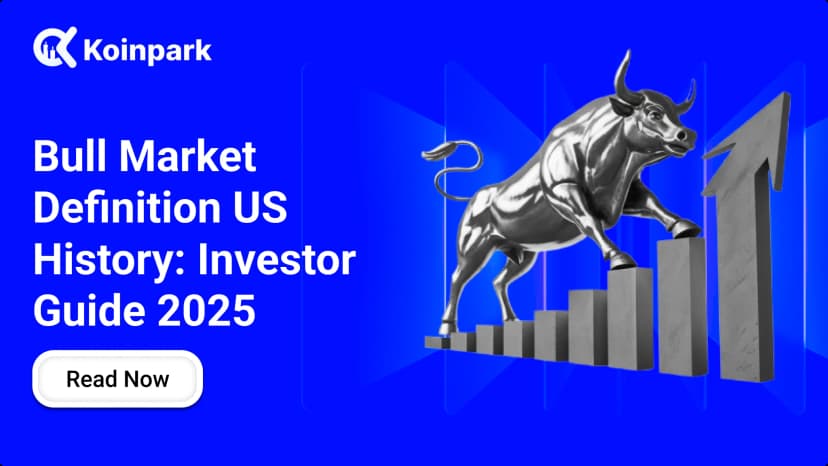 Koinpark

Bull Market Definition US History: Investor Guide 2025

Read Now